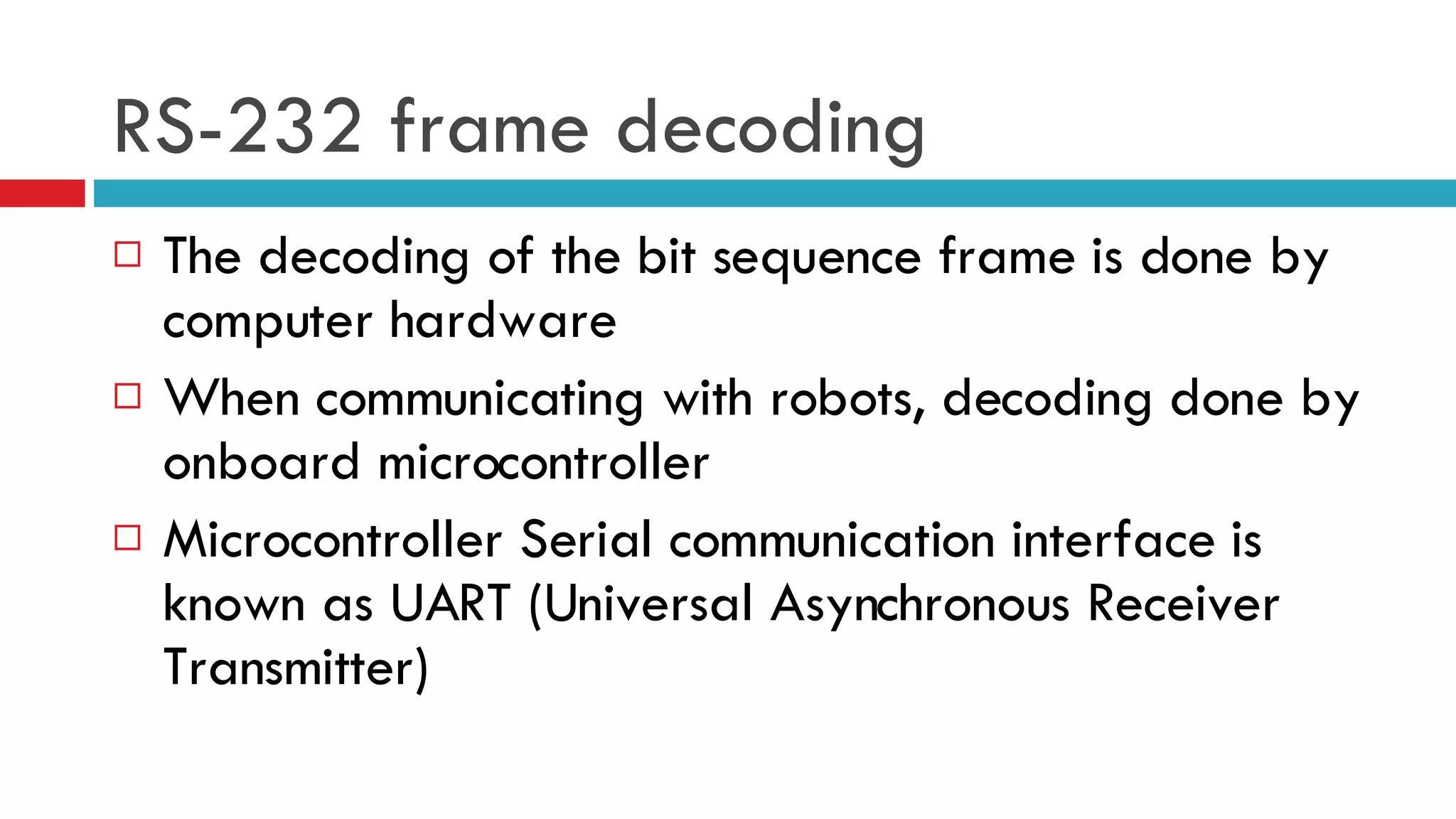 RS-232 frame decoding

□ The decoding of the bit sequence frame is done by computer hardware

□ When communicating with robots, decoding done by onboard microcontroller

□ Microcontroller Serial communication interface is known as UART (Universal Asynchronous Receiver Transmitter)